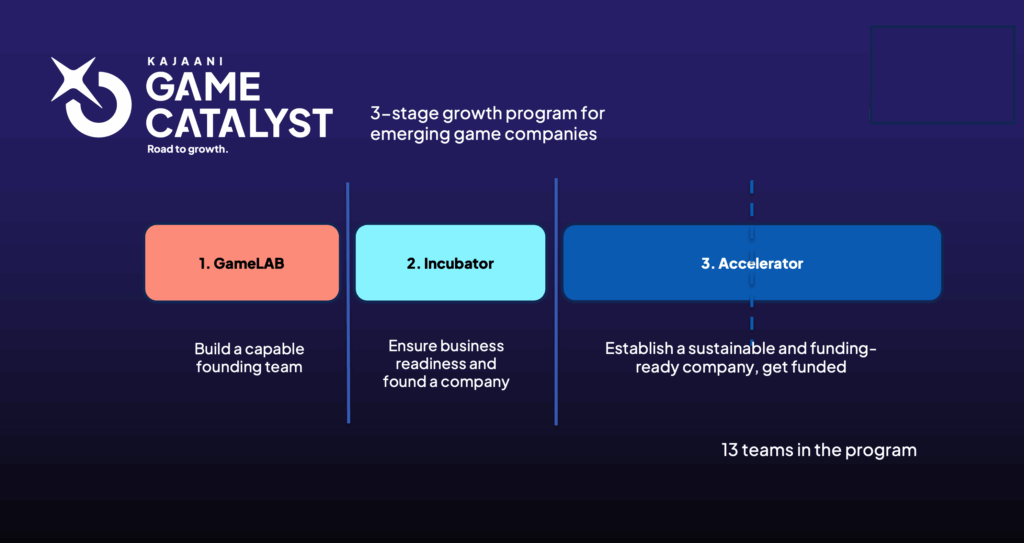 KAJAANI
GAME CATALYST
Road to growth.

3-stage growth program for emerging game companies

1. GameLAB

2. Incubator

3. Accelerator

Build a capable founding team

Ensure business readiness and found a company

Establish a sustainable and funding-ready company, get funded

13 teams in the program